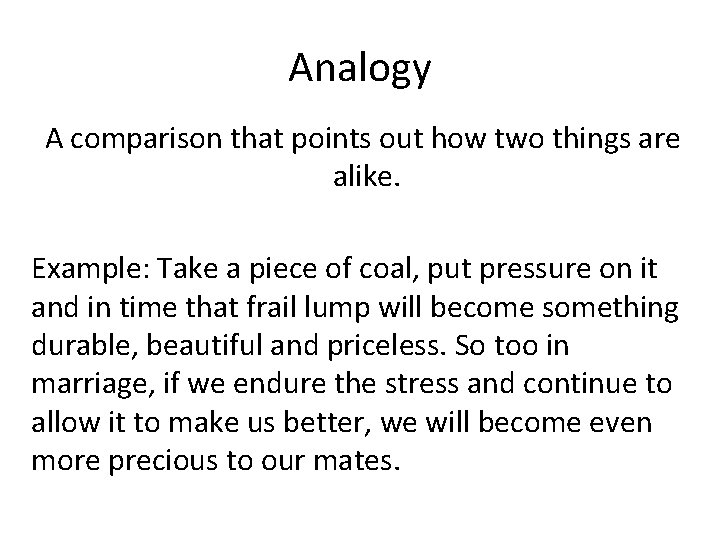 Analogy

A comparison that points out how two things are alike.

Example: Take a piece of coal, put pressure on it and in time that frail lump will become something durable, beautiful and priceless. So too in marriage, if we endure the stress and continue to allow it to make us better, we will become even more precious to our mates.